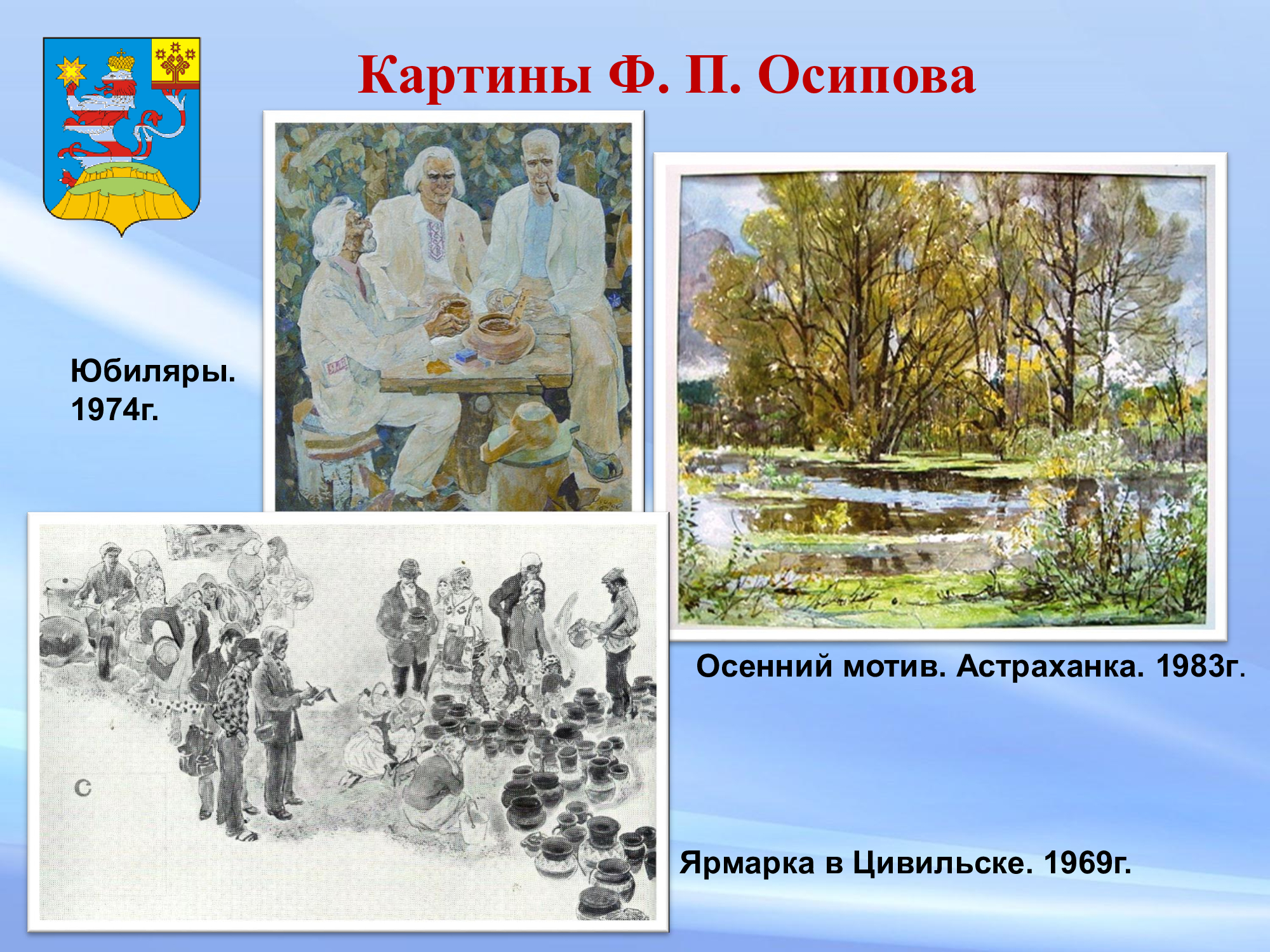 Картины Ф. П. Осипова

Юбиляры. 1974г.

Осенний мотив. Астраханка. 1983г.

Ярмарка в Цивильске. 1969г.